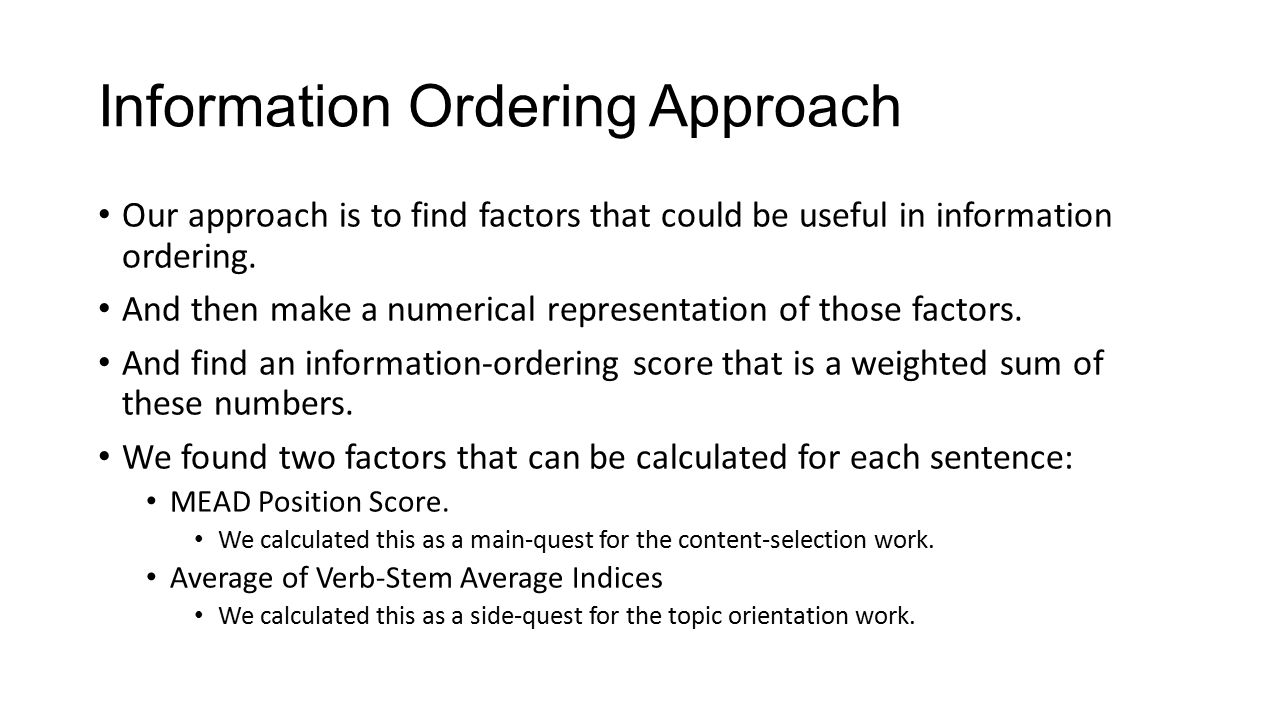 Information Ordering Approach

• Our approach is to find factors that could be useful in information ordering.
• And then make a numerical representation of those factors.
• And find an information-ordering score that is a weighted sum of these numbers.
• We found two factors that can be calculated for each sentence:
  • MEAD Position Score.
    • We calculated this as a main-quest for the content-selection work.
  • Average of Verb-Stem Average Indices
    • We calculated this as a side-quest for the topic orientation work.